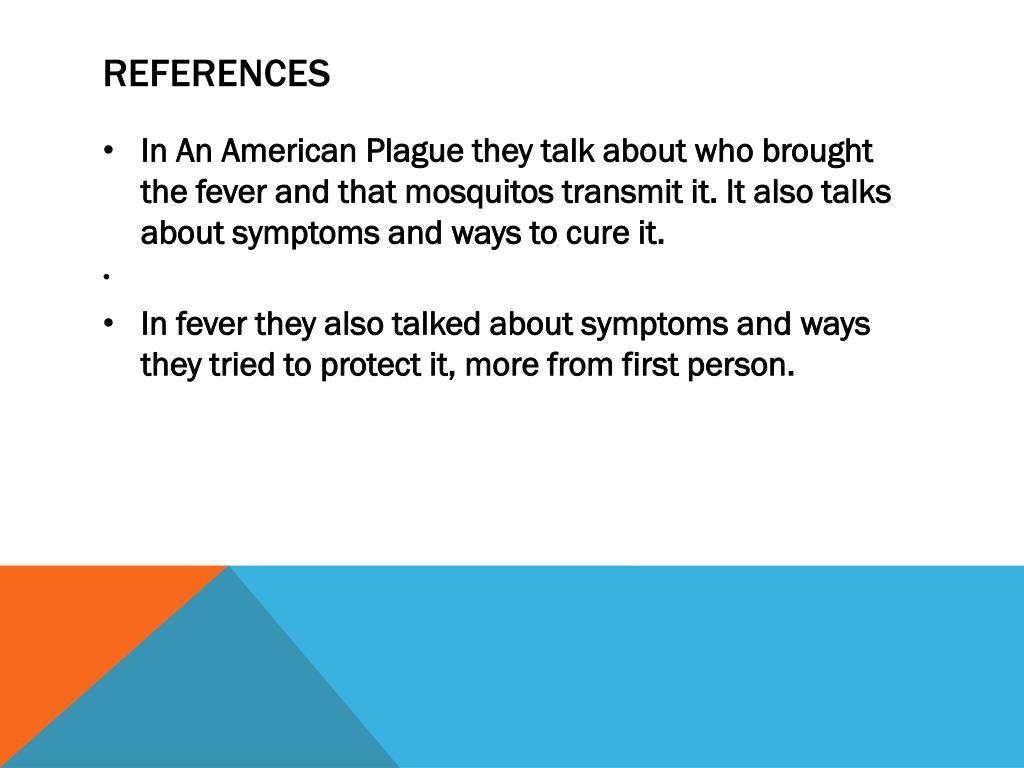 REFERENCES

• In An American Plague they talk about who brought the fever and that mosquitos transmit it. It also talks about symptoms and ways to cure it.

•

• In fever they also talked about symptoms and ways they tried to protect it, more from first person.